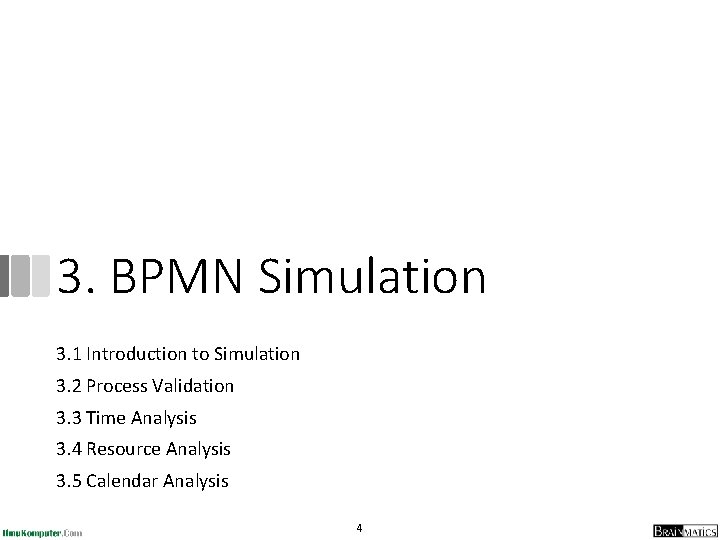 3. BPMN Simulation

3.1 Introduction to Simulation

3.2 Process Validation

3.3 Time Analysis

3.4 Resource Analysis

3.5 Calendar Analysis

IlmuKomputer.Com

4

BRAINMATICS